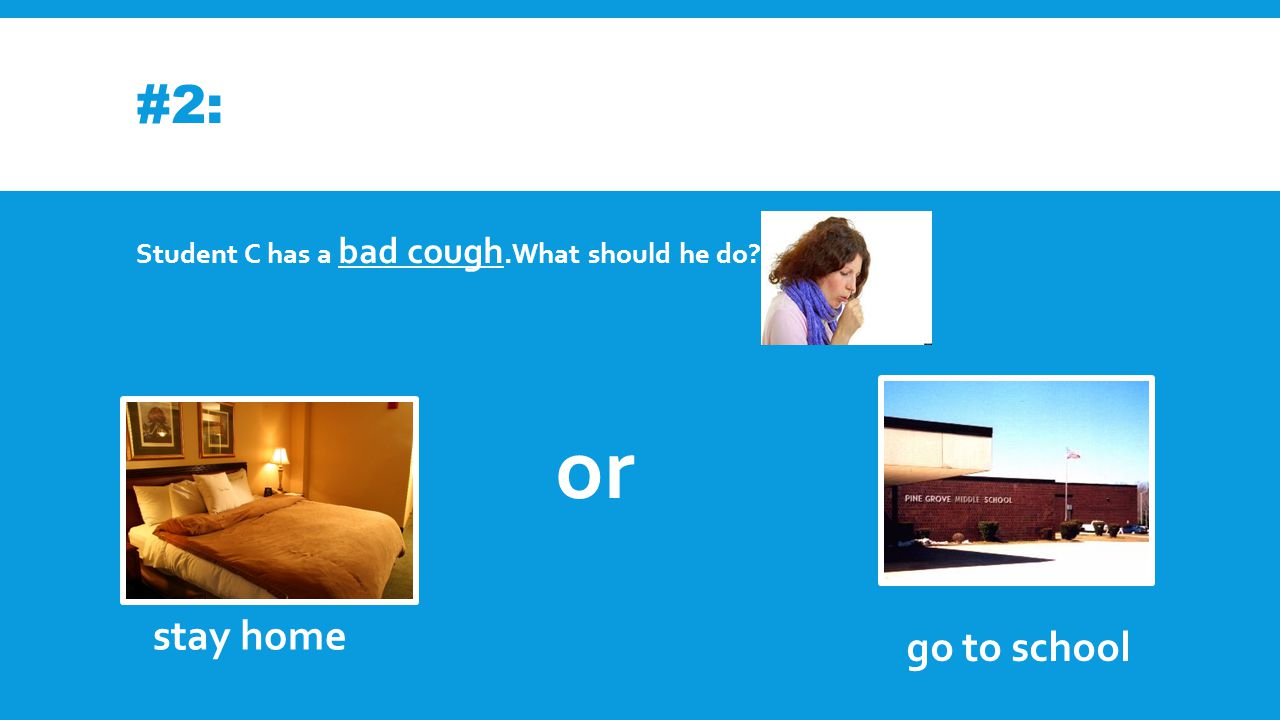 #2:

Student C has a bad cough.What should he do?

PINE GROVE MIDDLE SCHOOL

or

stay home

go to school